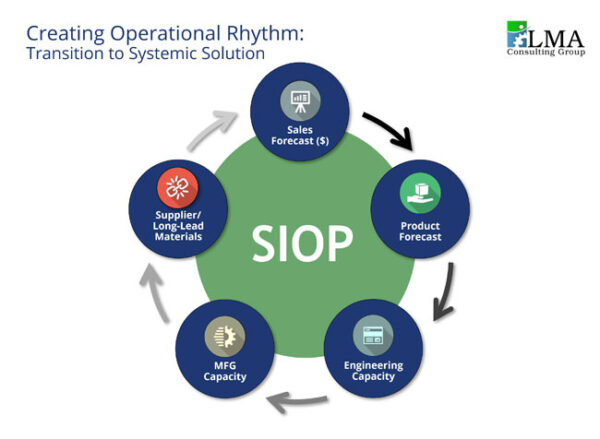 Creating Operational Rhythm:
Transition to Systemic Solution

LMA
Consulting Group

Sales Forecast ($)

Product Forecast

Engineering Capacity

MFG Capacity

Supplier/ Long-Lead Materials

SIOP